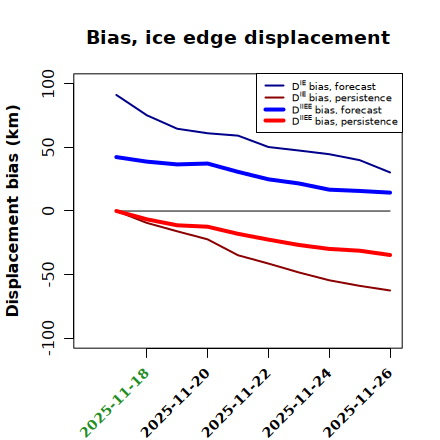 Bias, ice edge displacement

$D^{IE}$ bias, forecast
$D^{IE}$ bias, persistence
$D^{IIEE}$ bias, forecast
$D^{IIEE}$ bias, persistence

Displacement bias (km)

100
50
0
-50
-100

2025-11-18
2025-11-20
2025-11-22
2025-11-24
2025-11-26